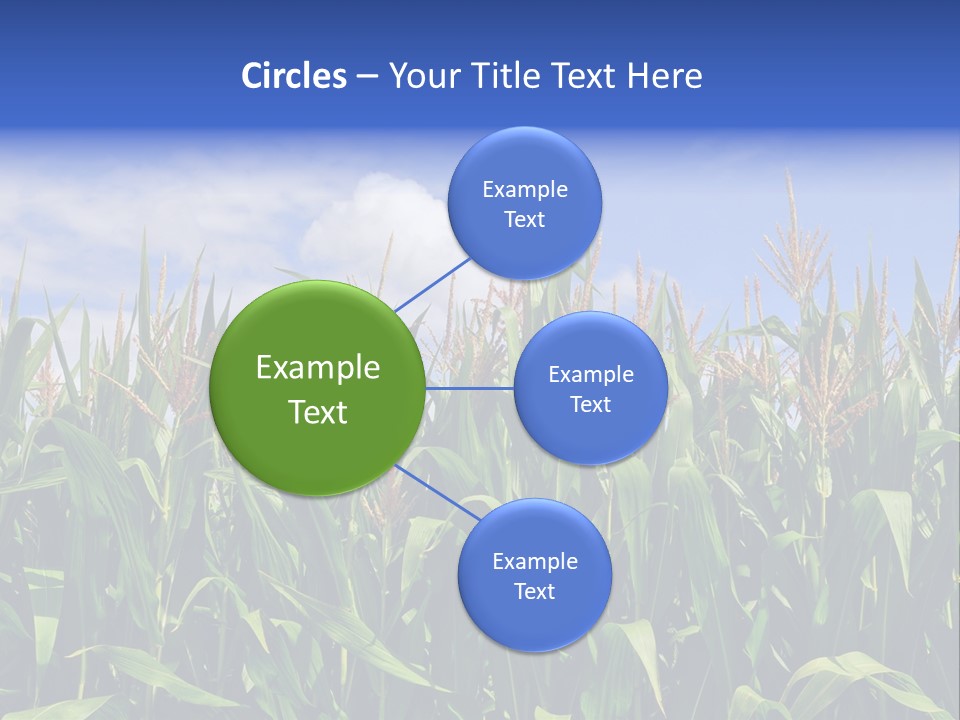 Circles – Your Title Text Here

Example Text

Example Text

Example Text

Example Text